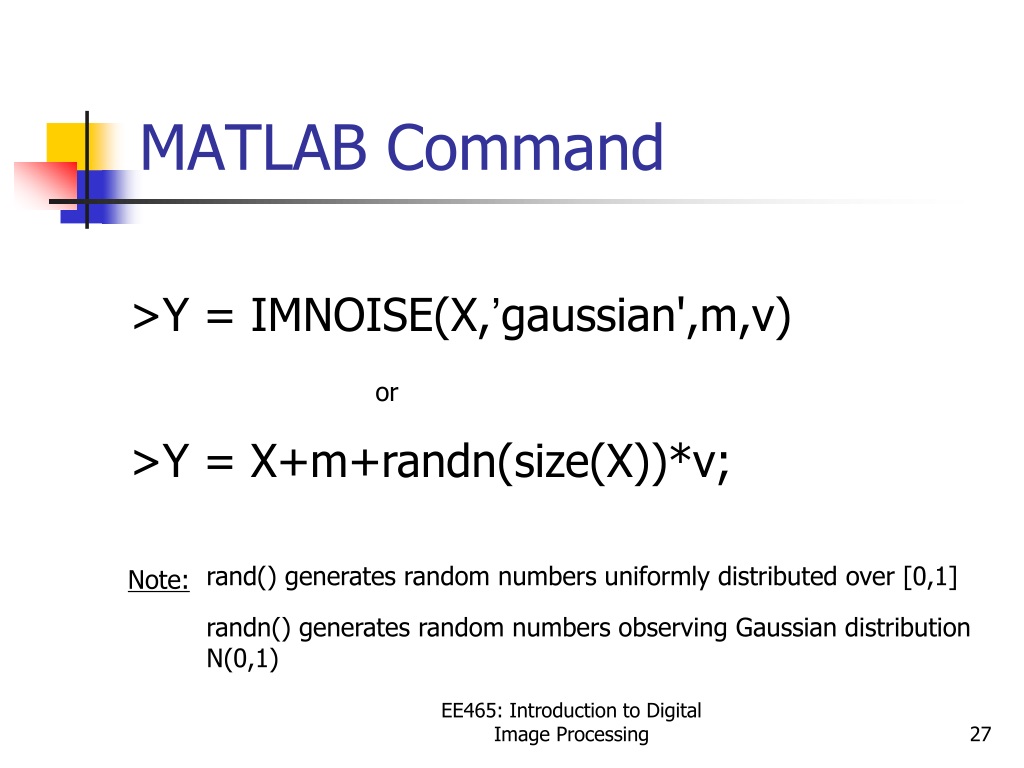 MATLAB Command

>Y = IMNOISE(X,’gaussian',m,v)

or

>Y = X+m+randn(size(X))*v;

Note: rand() generates random numbers uniformly distributed over [0,1]

randn() generates random numbers observing Gaussian distribution N(0,1)

EE465: Introduction to Digital Image Processing

27